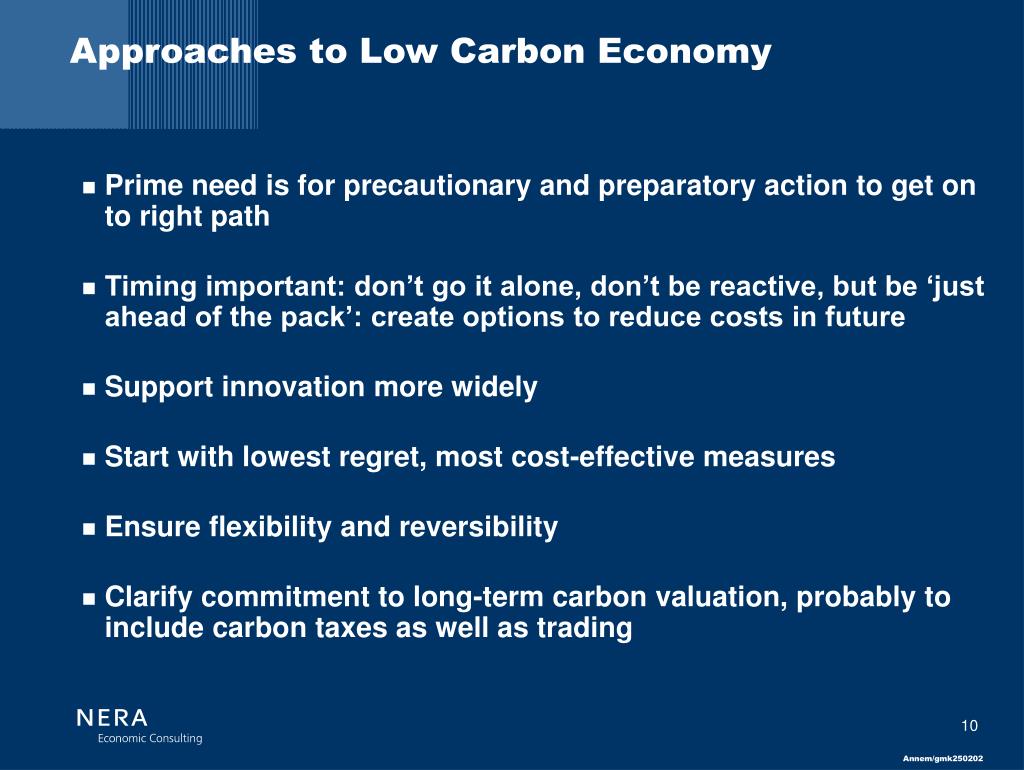 Approaches to Low Carbon Economy

■ Prime need is for precautionary and preparatory action to get on to right path

■ Timing important: don’t go it alone, don’t be reactive, but be ‘just ahead of the pack’: create options to reduce costs in future

■ Support innovation more widely

■ Start with lowest regret, most cost-effective measures

■ Ensure flexibility and reversibility

■ Clarify commitment to long-term carbon valuation, probably to include carbon taxes as well as trading

NERA
Economic Consulting

10

Annem/gmk250202